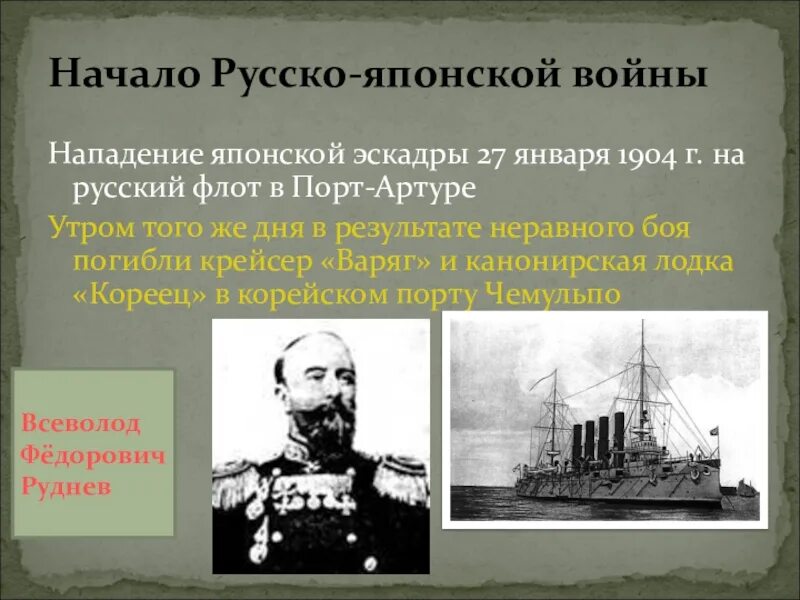 Начало Русско-японской войны

Нападение японской эскадры 27 января 1904 г. на русский флот в Порт-Артуре

Утром того же дня в результате неравного боя погибли крейсер «Варяг» и канонирская лодка «Кореец» в корейском порту Чемульпо

Всеволод Фёдорович Руднев